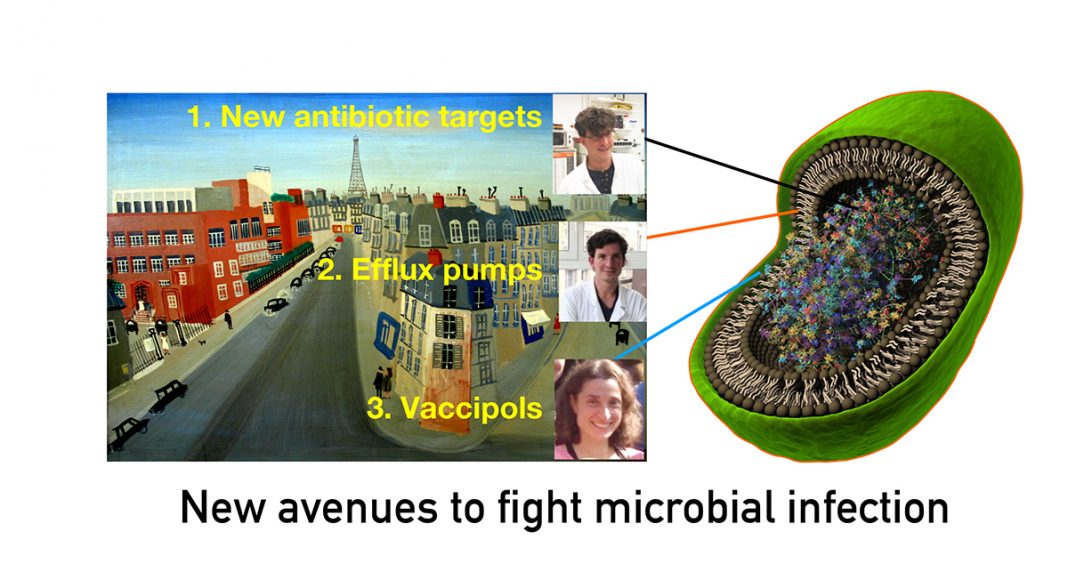 1. New antibiotic targets

2. Efflux pumps

3. Vaccipols

New avenues to fight microbial infection